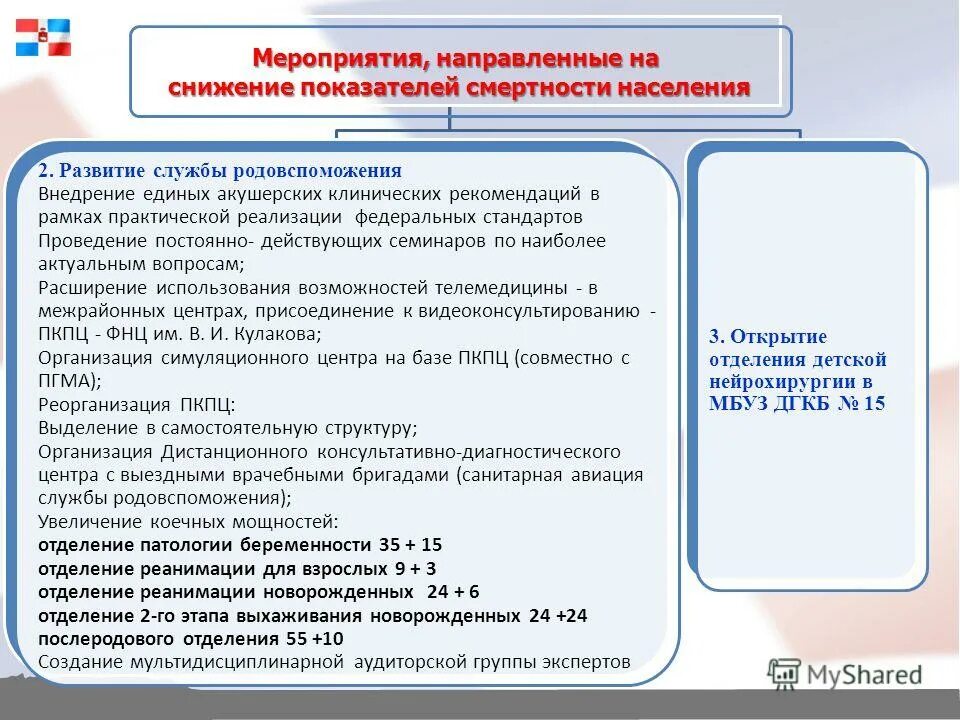 Мероприятия, направленные на снижение показателей смертности населения

2. Развитие службы родовспоможения
Внедрение единых акушерских клинических рекомендаций в рамках практической реализации федеральных стандартов
Проведение постоянно- действующих семинаров по наиболее актуальным вопросам;
Расширение использования возможностей телемедицины - в межрайонных центрах, присоединение к видеоконсультированию - ПКПЦ - ФНЦ им. В. И. Кулакова;
Организация симуляционного центра на базе ПКПЦ (совместно с ПГМА);
Реорганизация ПКПЦ:
Выделение в самостоятельную структуру;
Организация Дистанционного консультативно-диагностического центра с выездными врачебными бригадами (санитарная авиация службы родовспоможения);
Увеличение коечных мощностей:
отделение патологии беременности 35 + 15
отделение реанимации для взрослых 9 + 3
отделение реанимации новорожденных 24 + 6
отделение 2-го этапа выхаживания новорожденных 24 +24
послеродового отделения 55 +10
Создание мультидисциплинарной аудиторской группы экспертов

3. Открытие отделения детской нейрохирургии в МБУЗ ДГКБ № 15

MyShared